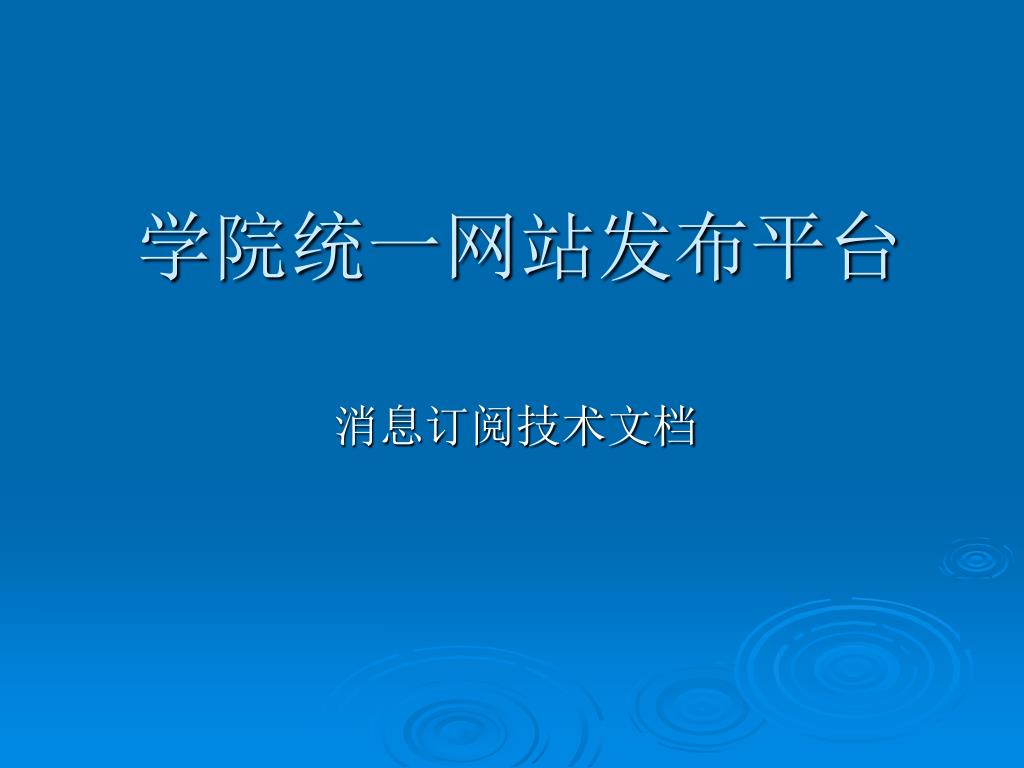 学院统一网站发布平台

消息订阅技术文档